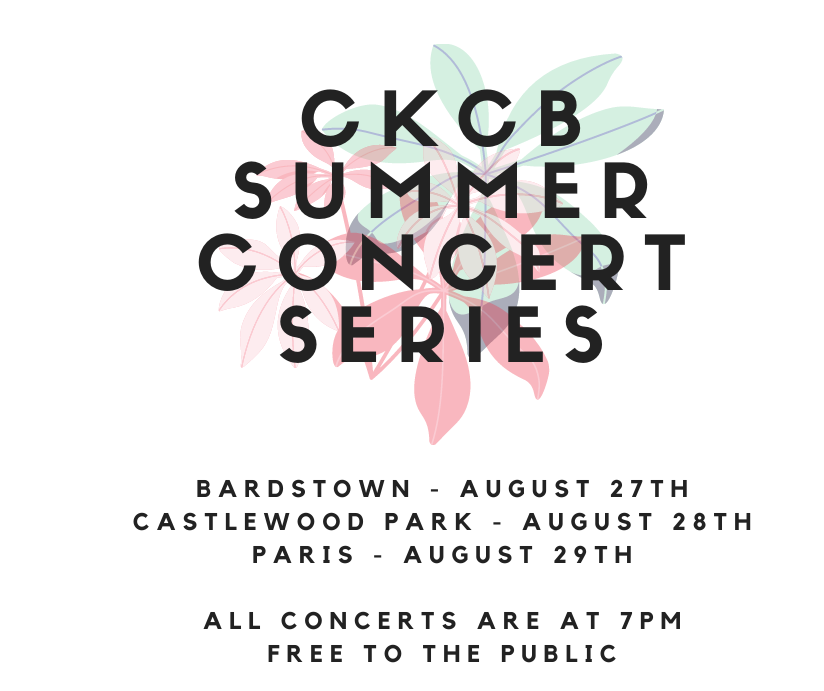 CKCB SUMMER CONCERT SERIES

BARDSTOWN - AUGUST 27TH
CASTLEWOOD PARK - AUGUST 28TH
PARIS - AUGUST 29TH

ALL CONCERTS ARE AT 7PM
FREE TO THE PUBLIC